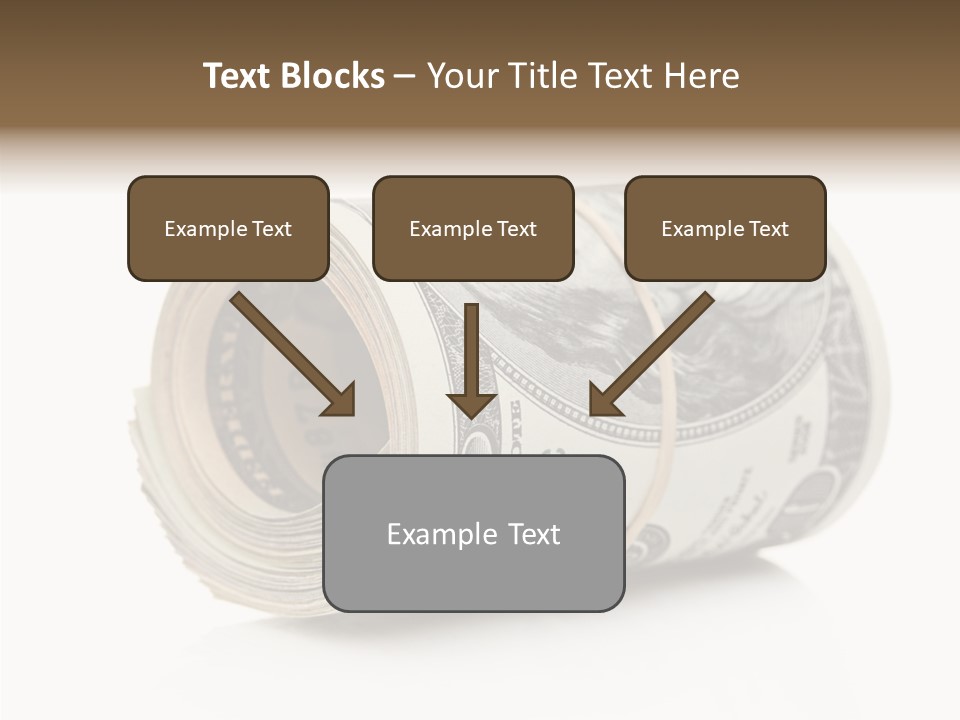 Text Blocks – Your Title Text Here

Example Text

Example Text

Example Text

Example Text